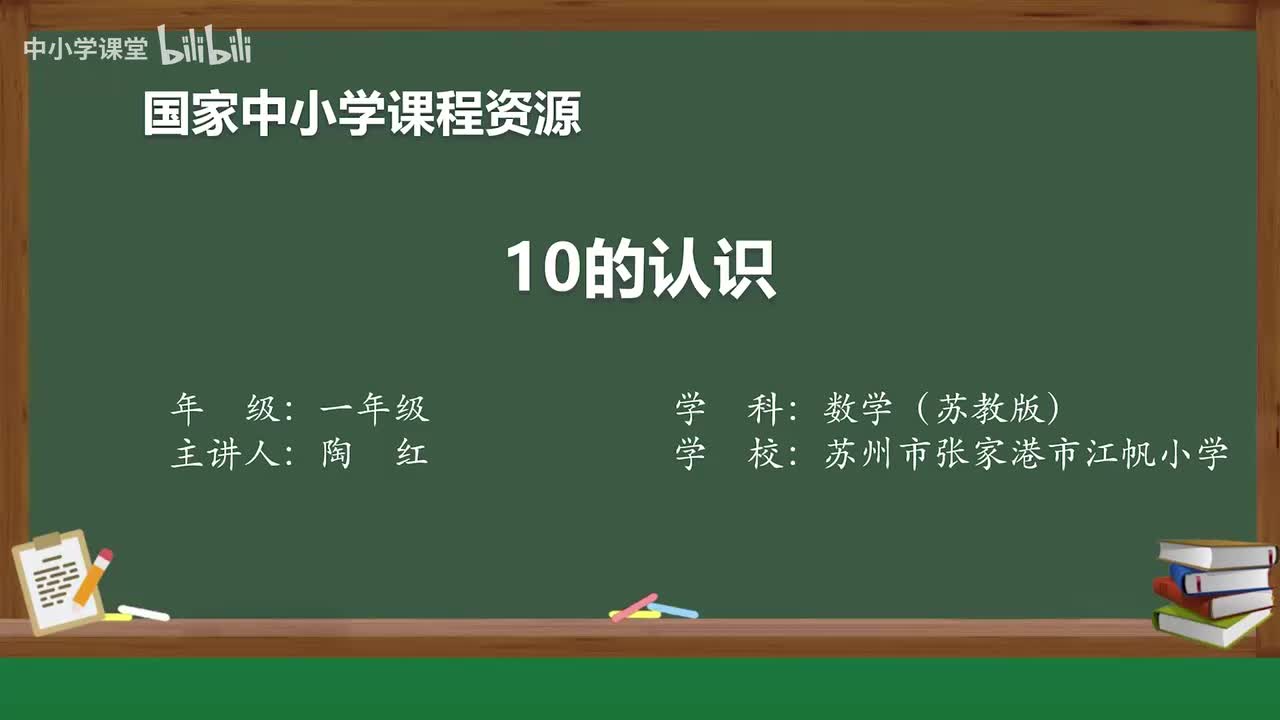 中小学课堂 bilibili

国家中小学课程资源

10的认识

年　级：一年级

主讲人：陶　红

学　科：数学（苏教版）

学　校：苏州市张家港市江帆小学